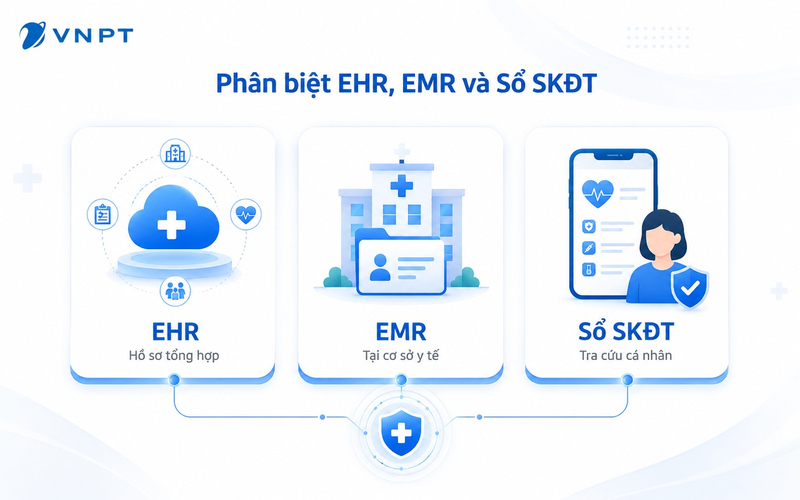 VNPT

Phân biệt EHR, EMR và Sổ SKĐT

EHR
Hồ sơ tổng hợp

EMR
Tại cơ sở y tế

Sổ SKĐT
Tra cứu cá nhân